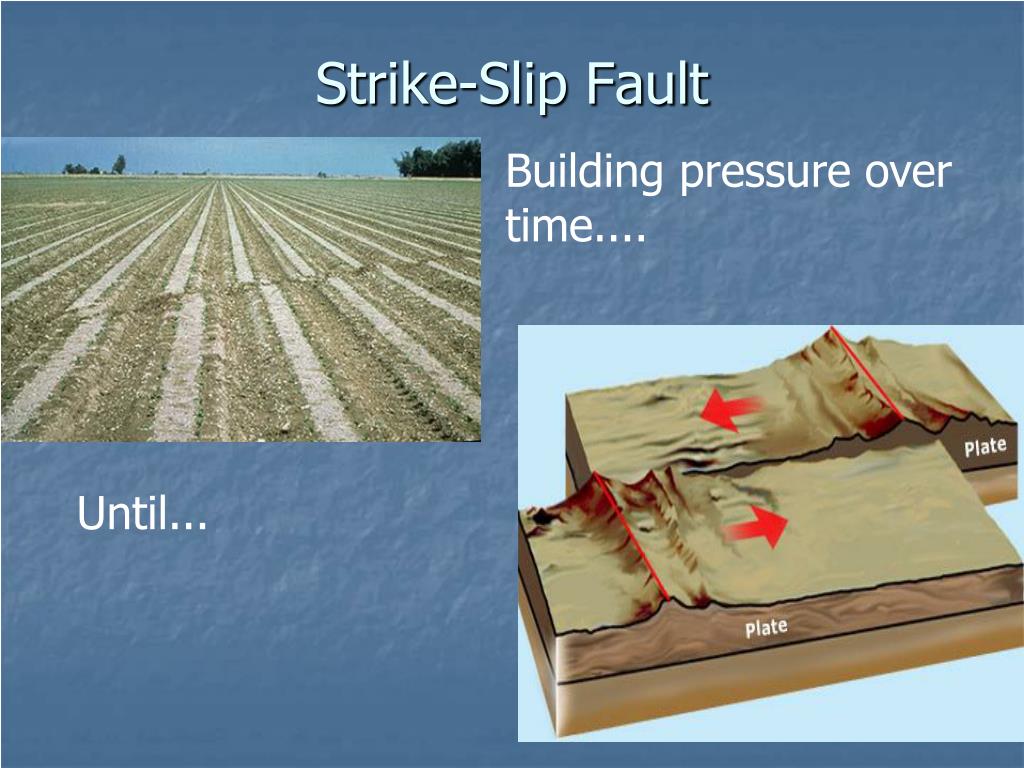 Strike-Slip Fault

Building pressure over time....

Until...

Plate

Plate